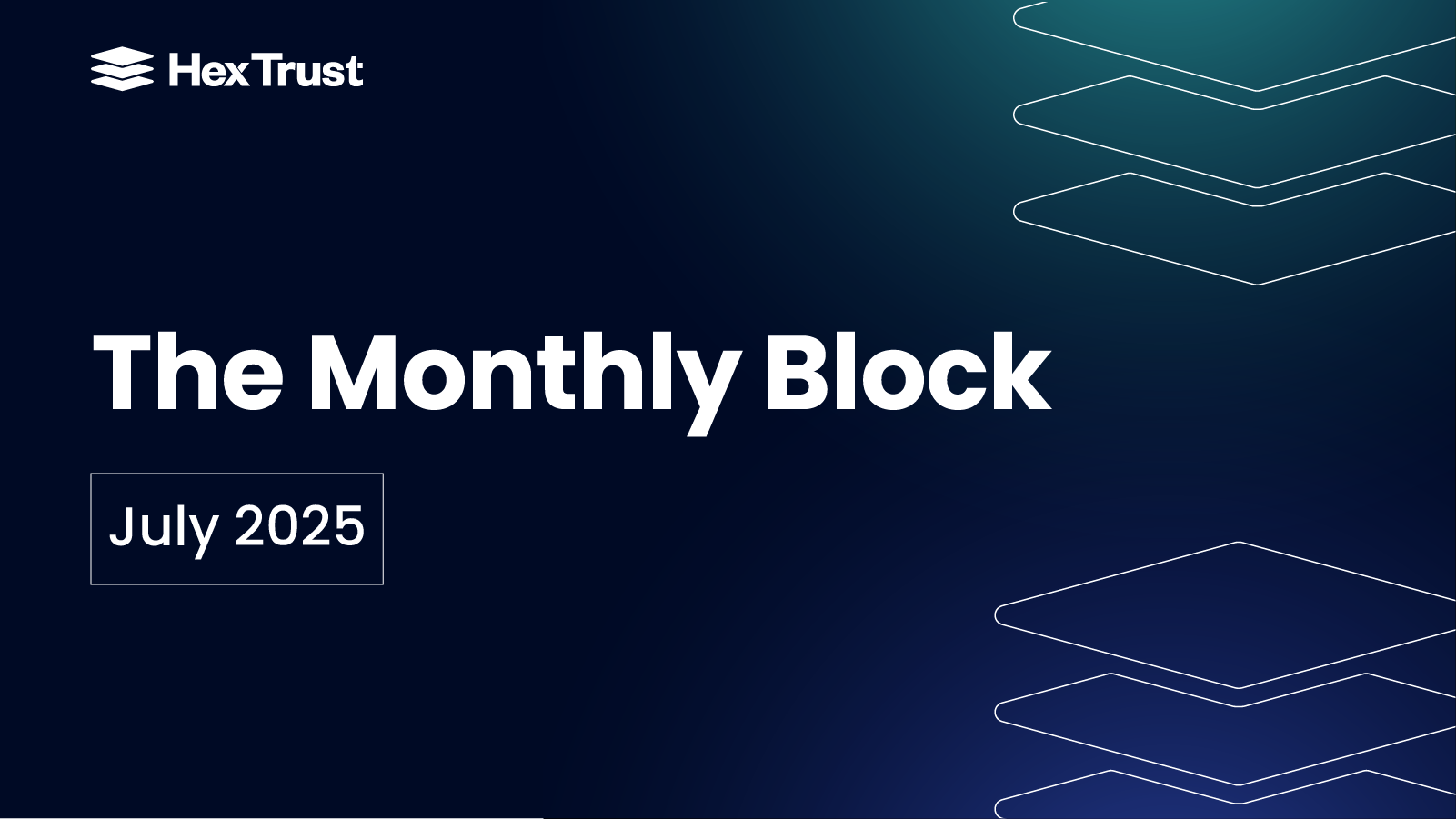 Hex Trust

The Monthly Block

July 2025